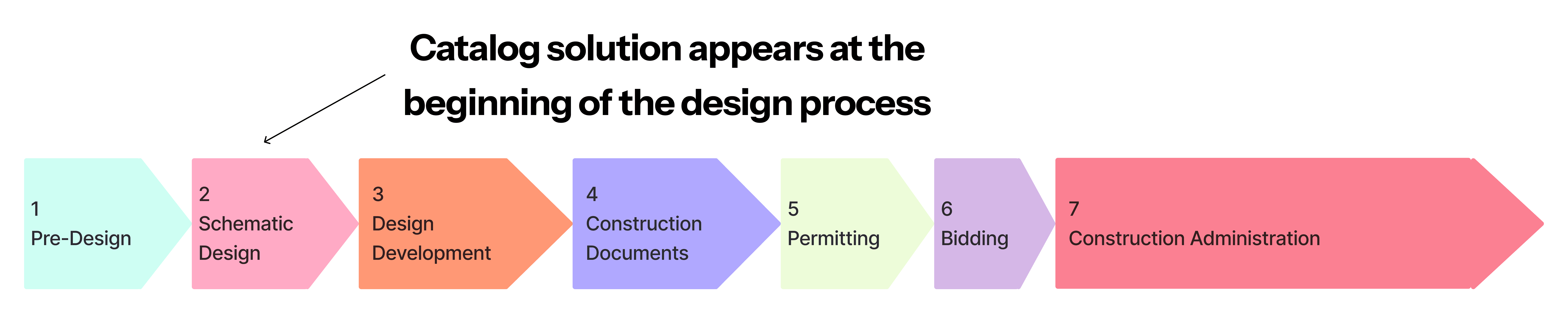 Catalog solution appears at the beginning of the design process

1
Pre-Design

2
Schematic Design

3
Design Development

4
Construction Documents

5
Permitting

6
Bidding

7
Construction Administration